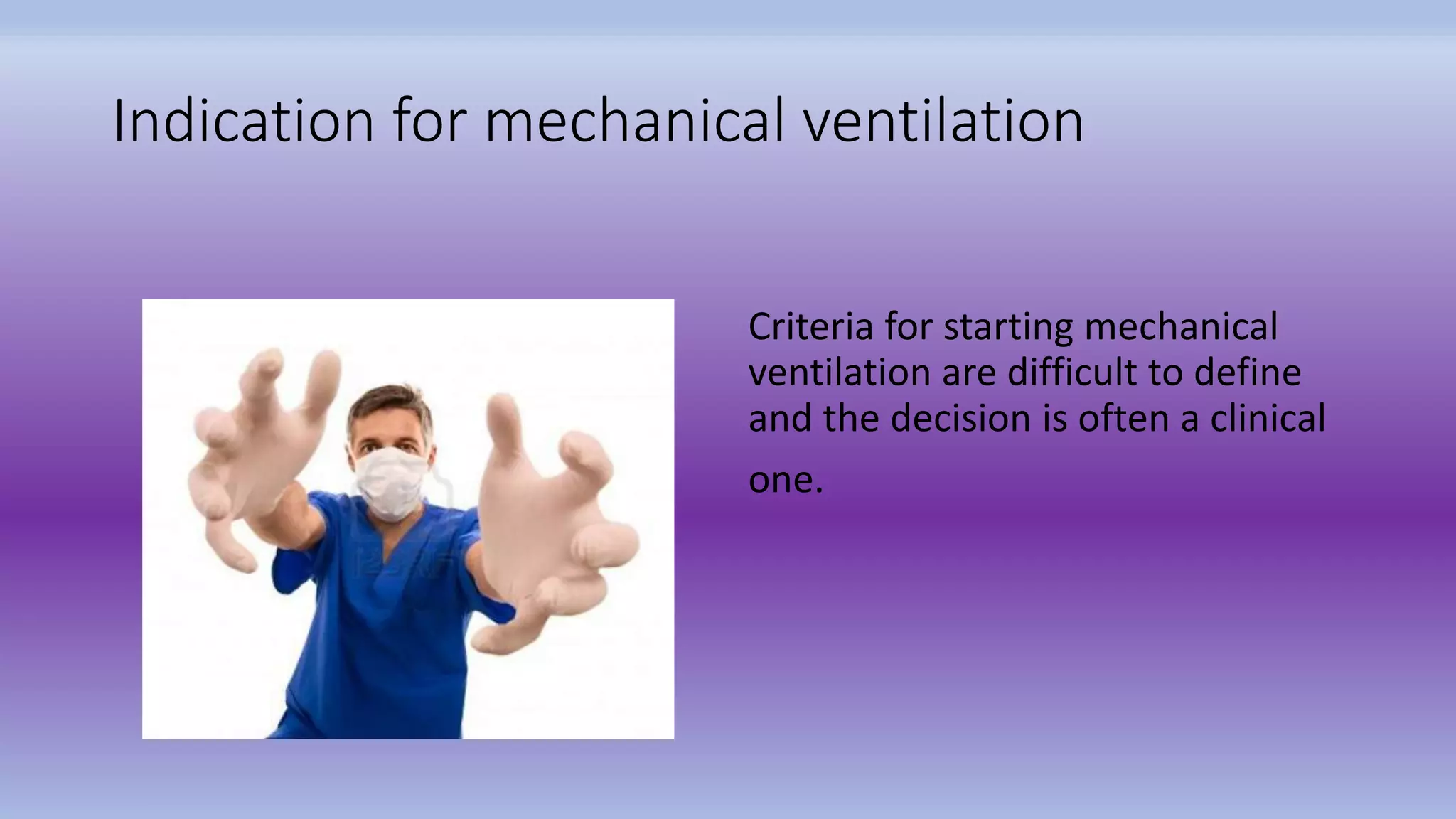 Indication for mechanical ventilation

Criteria for starting mechanical ventilation are difficult to define and the decision is often a clinical one.